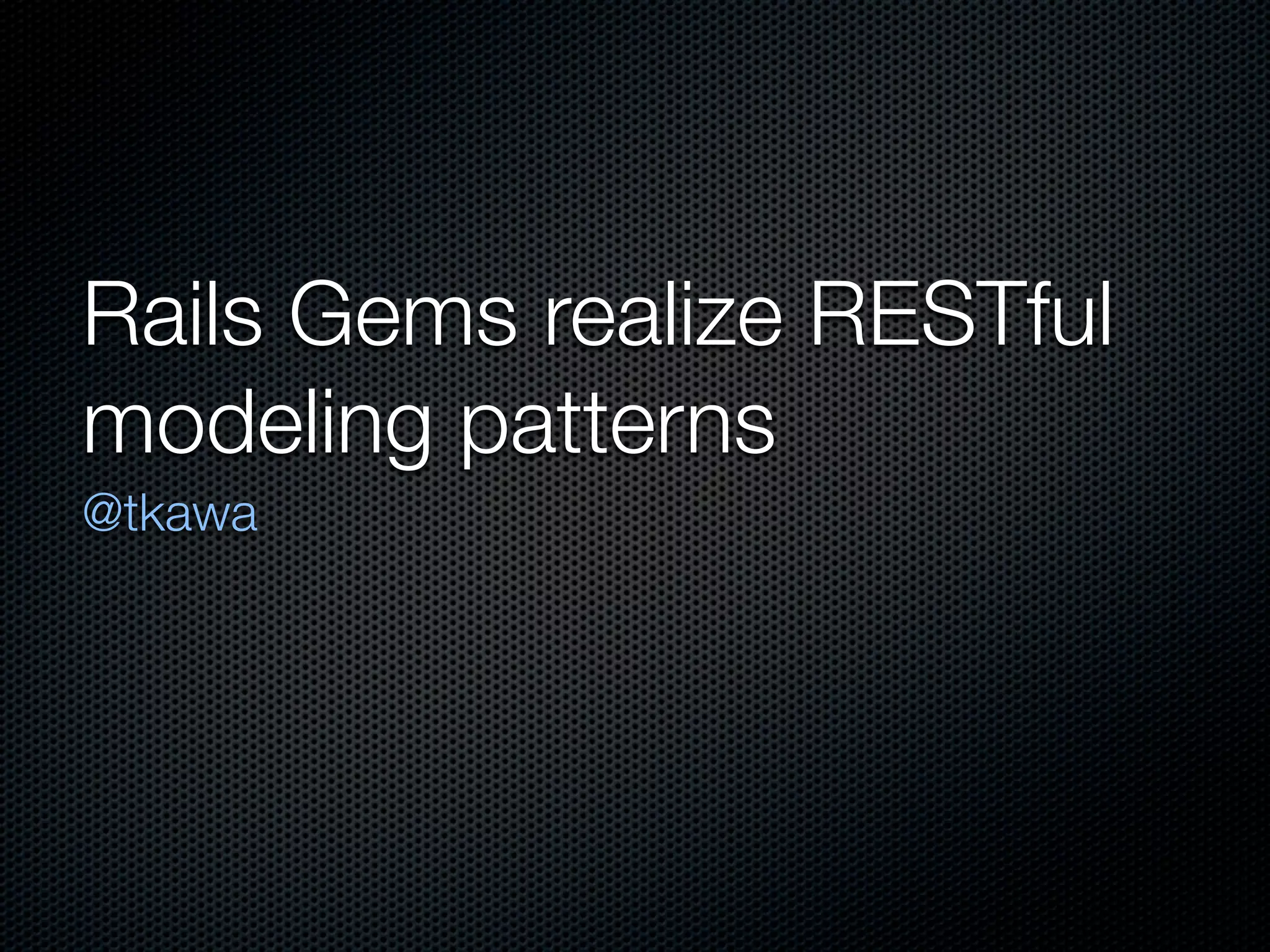 Rails Gems realize RESTful modeling patterns

@tkawa